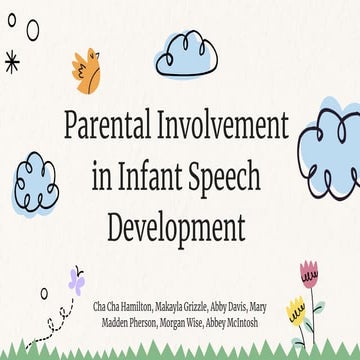 Parental Involvement in Infant Speech Development

Cha Cha Hamilton, Makayla Grizzle, Abby Davis, Mary Madden Pherson, Morgan Wise, Abbey McIntosh